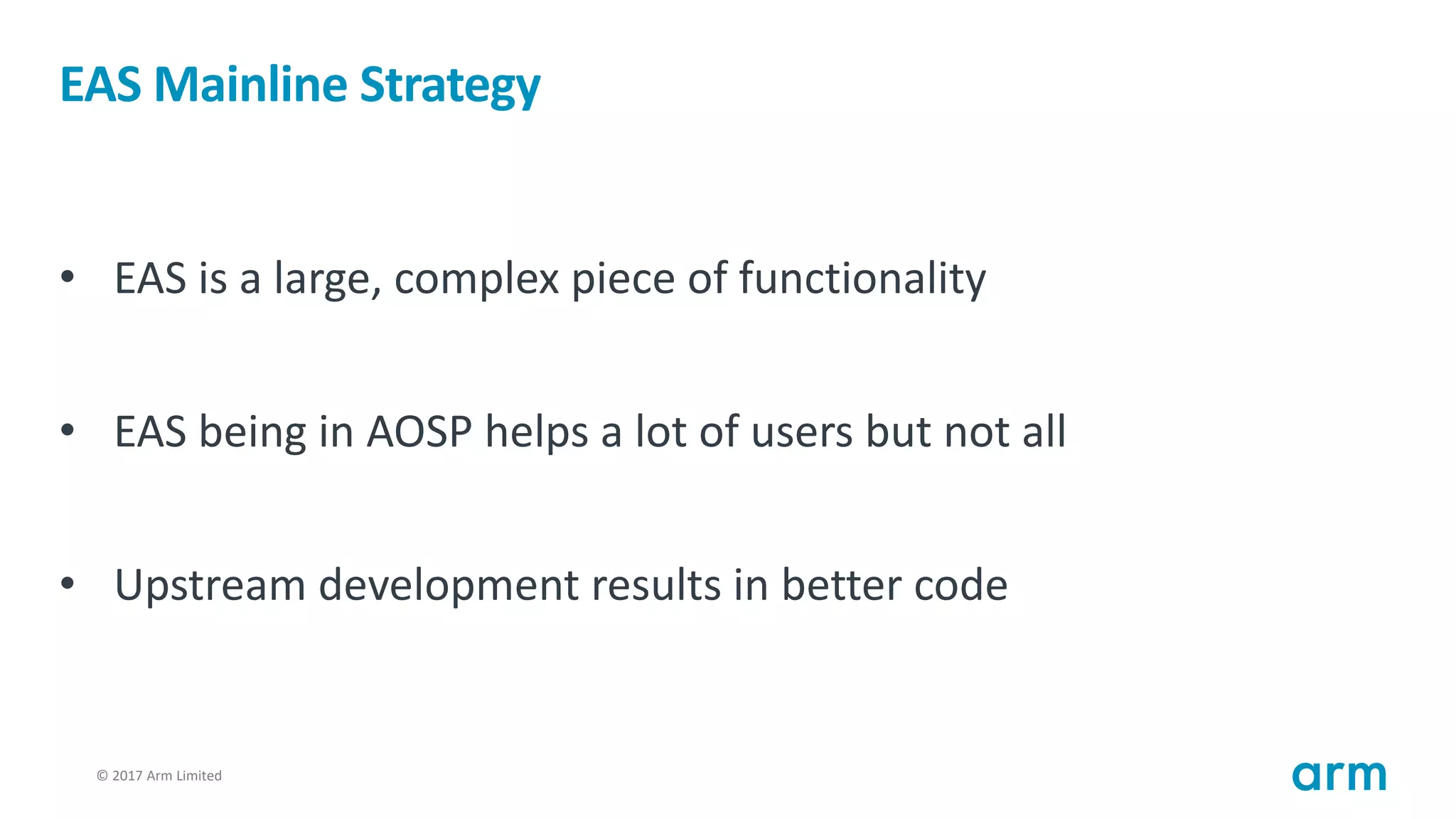 EAS Mainline Strategy

• EAS is a large, complex piece of functionality

• EAS being in AOSP helps a lot of users but not all

• Upstream development results in better code

© 2017 Arm Limited

arm